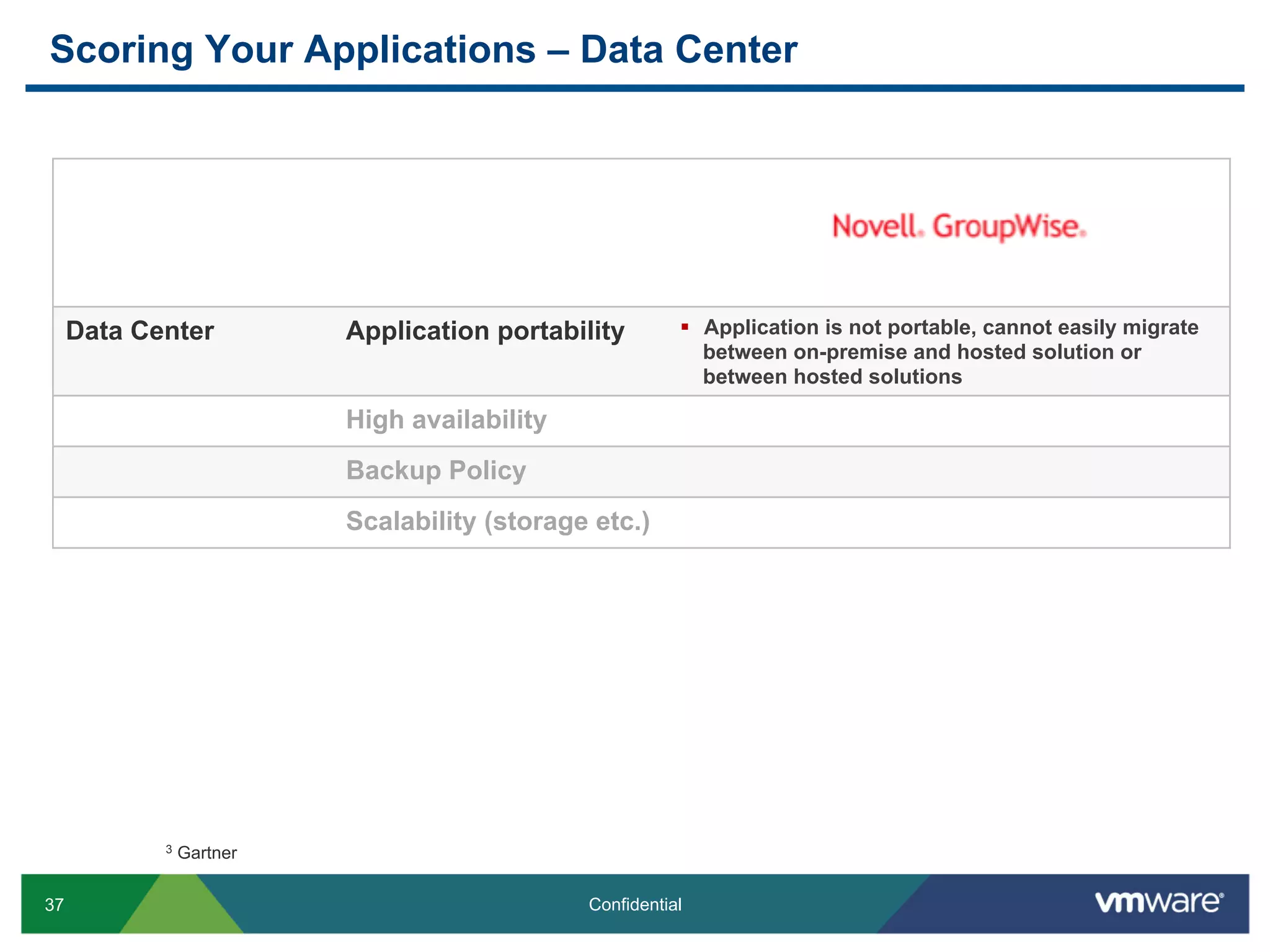 Scoring Your Applications – Data Center

| | | Novell. GroupWise. |
|---|---|---|
| Data Center | Application portability | ▪ Application is not portable, cannot easily migrate between on-premise and hosted solution or between hosted solutions |
| | High availability | |
| | Backup Policy | |
| | Scalability (storage etc.) | |

$^3$ Gartner

37

Confidential

vmware®